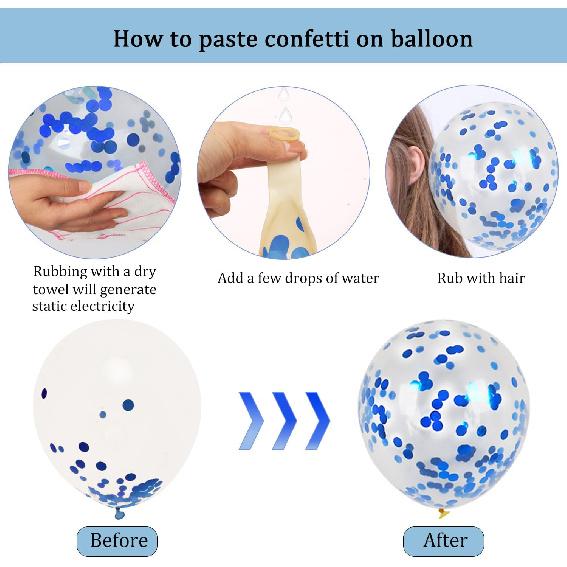 How to paste confetti on balloon

Rubbing with a dry towel will generate static electricity

Add a few drops of water

Rub with hair

Before

After